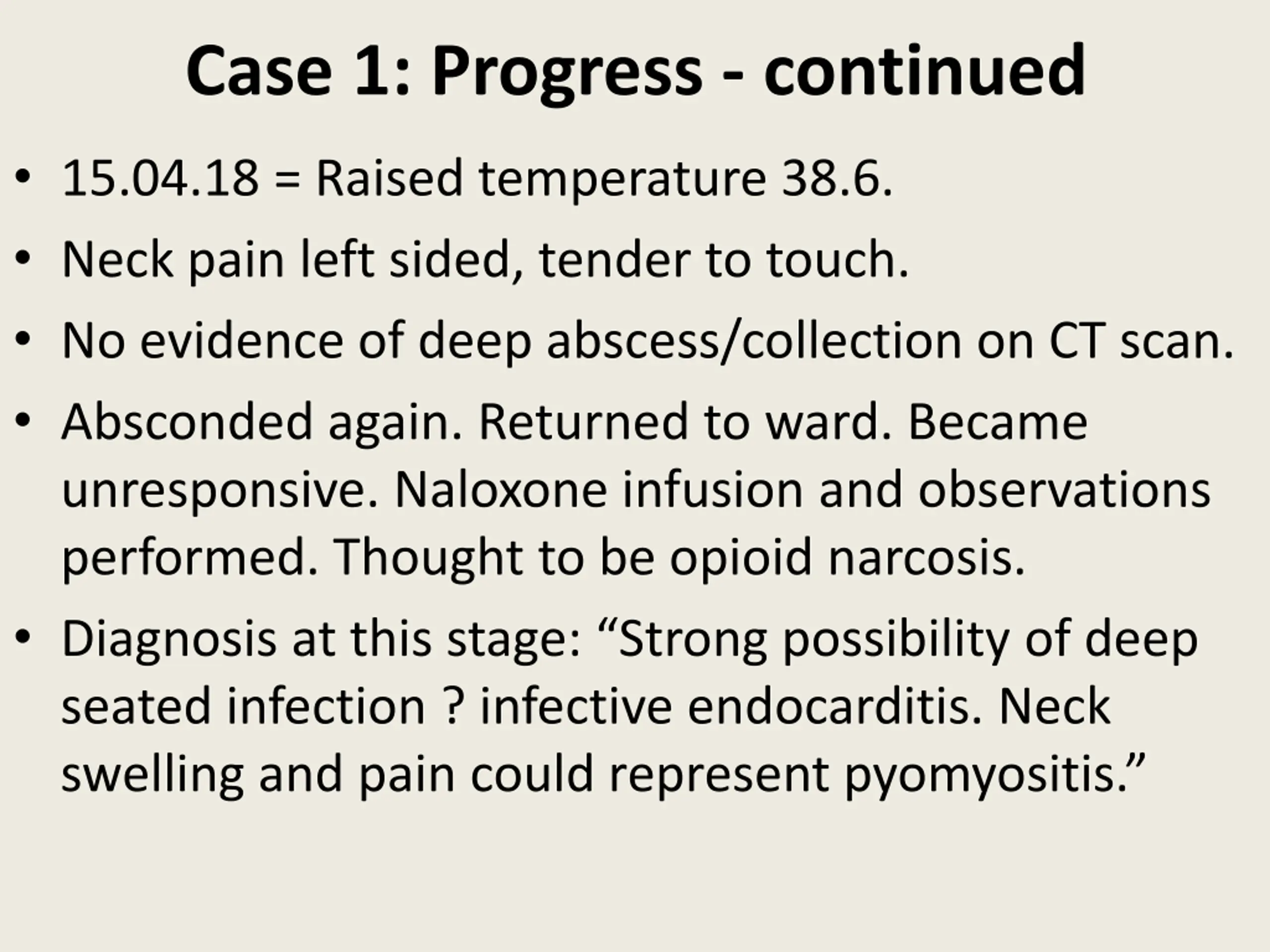 Case 1: Progress - continued

• 15.04.18 = Raised temperature 38.6.
• Neck pain left sided, tender to touch.
• No evidence of deep abscess/collection on CT scan.
• Absconded again. Returned to ward. Became unresponsive. Naloxone infusion and observations performed. Thought to be opioid narcosis.
• Diagnosis at this stage: “Strong possibility of deep seated infection ? infective endocarditis. Neck swelling and pain could represent pyomyositis.”